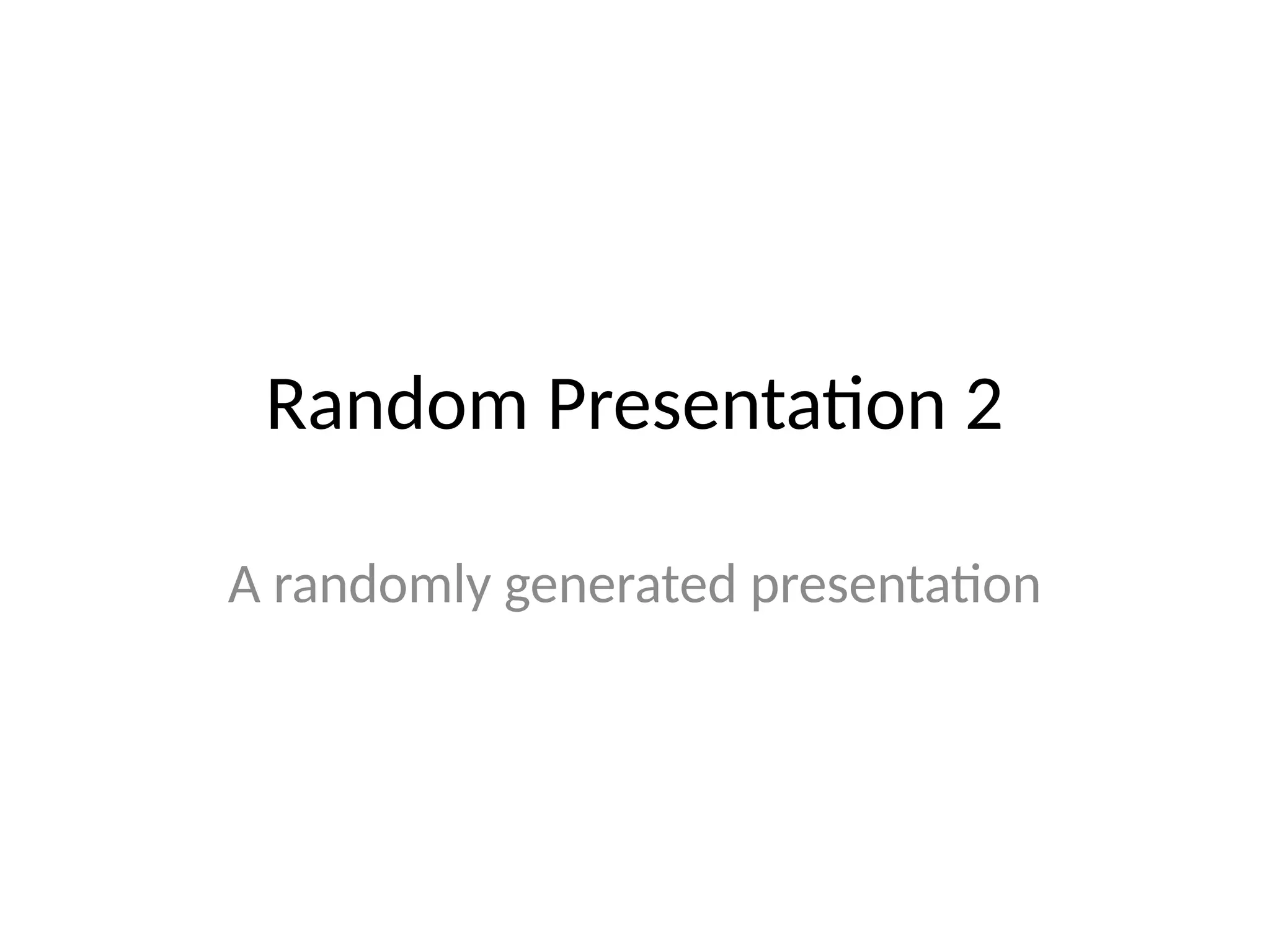 Random Presentation 2

A randomly generated presentation